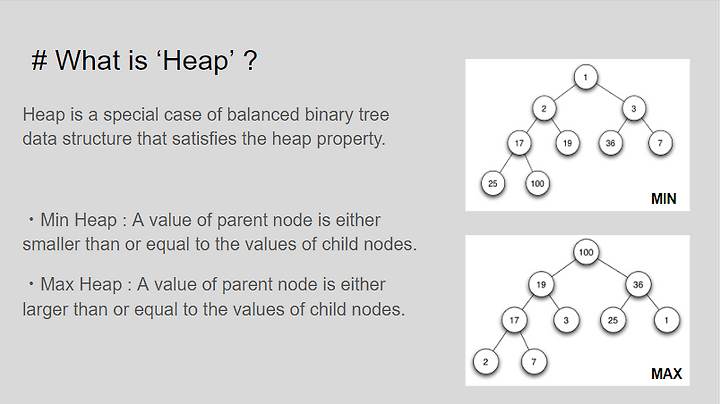 # What is ‘Heap’ ?

Heap is a special case of balanced binary tree data structure that satisfies the heap property.

・Min Heap : A value of parent node is either smaller than or equal to the values of child nodes.

・Max Heap : A value of parent node is either larger than or equal to the values of child nodes.

1
2
3
17
19
36
7
25
100
MIN

100
19
36
17
3
25
1
2
7
MAX